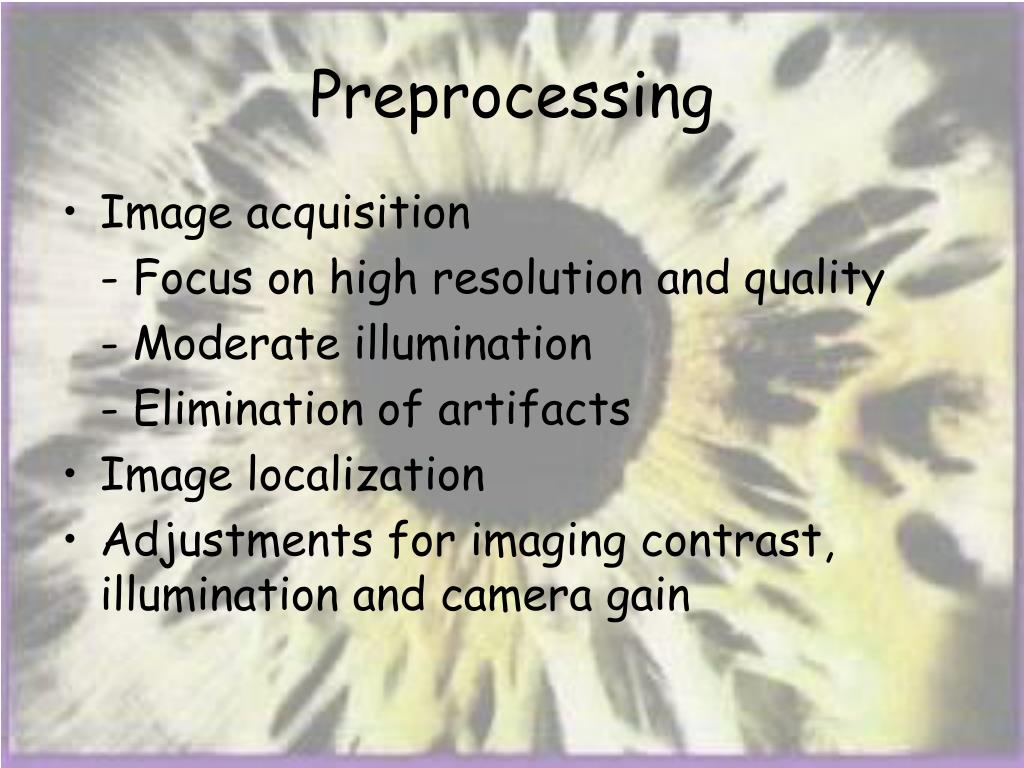 Preprocessing

• Image acquisition
- Focus on high resolution and quality
- Moderate illumination
- Elimination of artifacts
• Image localization
• Adjustments for imaging contrast, illumination and camera gain